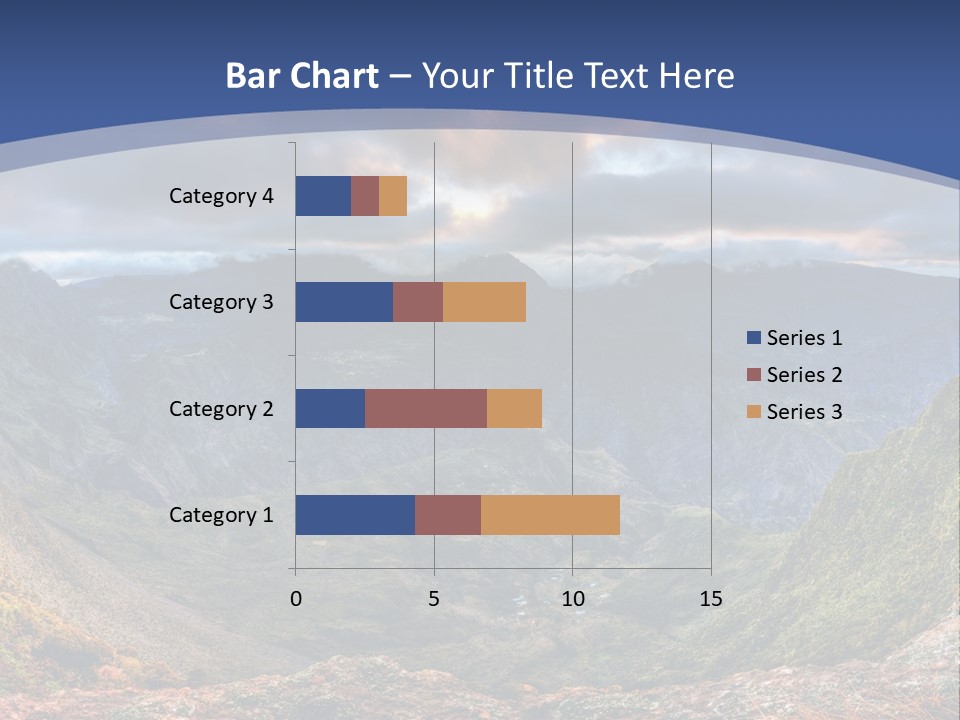 Bar Chart – Your Title Text Here

Category 4
Category 3
Category 2
Category 1

0
5
10
15

Series 1
Series 2
Series 3